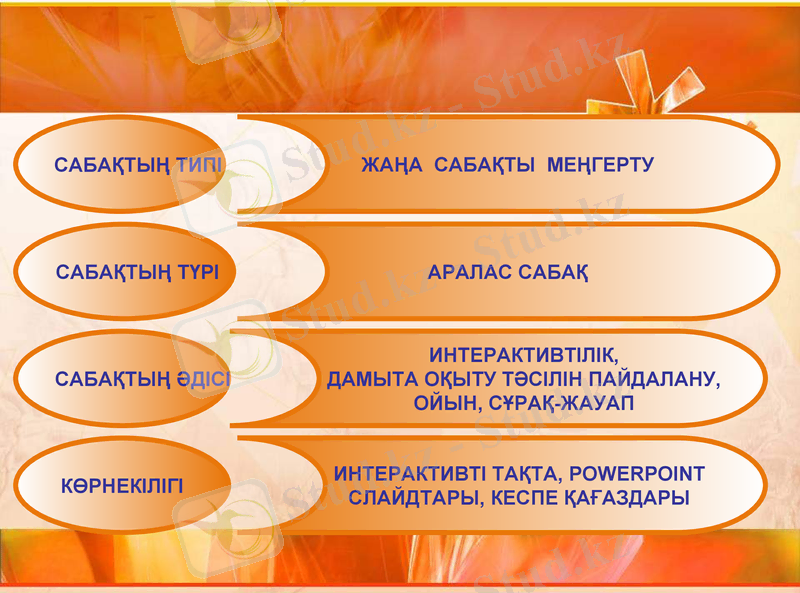 САБАҚТЫҢ ТИПІ

ЖАҢА САБАҚТЫ МЕҢГЕРТУ

САБАҚТЫҢ ТҮРІ

АРАЛАС САБАҚ

САБАҚТЫҢ ӘДІСІ

ИНТЕРАКТИВТІЛІК, ДАМЫТА ОҚЫТУ ТӘСІЛІН ПАЙДАЛАНУ, ОЙЫН, СҰРАҚ-ЖАУАП

КӨРНЕКІЛІГІ

ИНТЕРАКТИВТІ ТАҚТА, POWERPOINT СЛАЙДТАРЫ, КЕСПЕ ҚАҒАЗДАРЫ

Stud.kz - Stud.kz